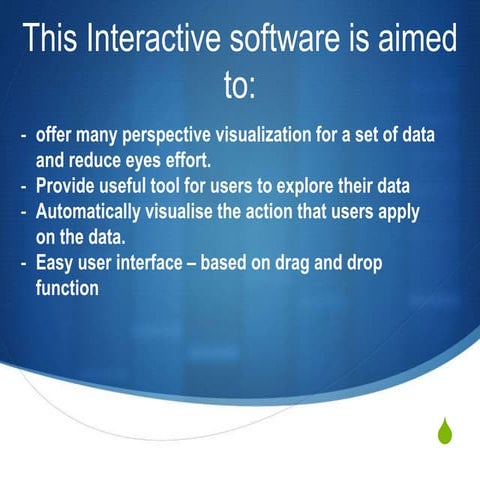 This Interactive software is aimed to:

- offer many perspective visualization for a set of data and reduce eyes effort.
- Provide useful tool for users to explore their data
- Automatically visualise the action that users apply on the data.
- Easy user interface – based on drag and drop function